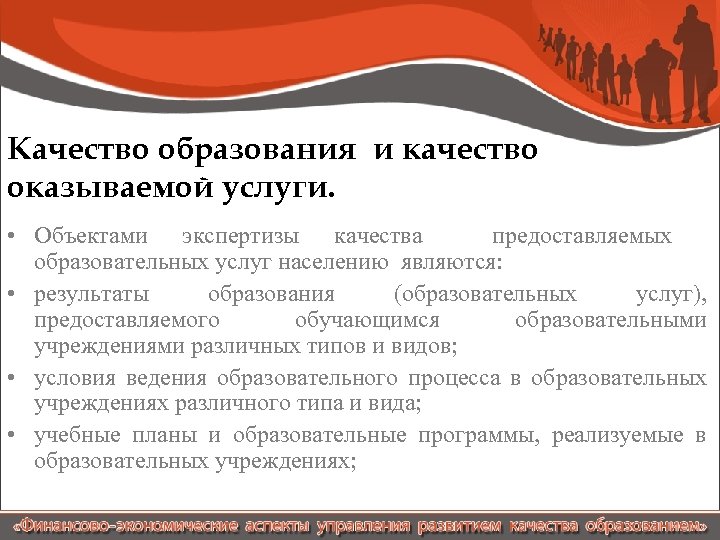 Качество образования и качество оказываемой услуги.

• Объектами экспертизы качества предоставляемых образовательных услуг населению являются:

• результаты образования (образовательных услуг), предоставляемого обучающимся образовательными учреждениями различных типов и видов;

• условия ведения образовательного процесса в образовательных учреждениях различного типа и вида;

• учебные планы и образовательные программы, реализуемые в образовательных учреждениях;

«Финансово-экономические аспекты управления развитием качества образованием»